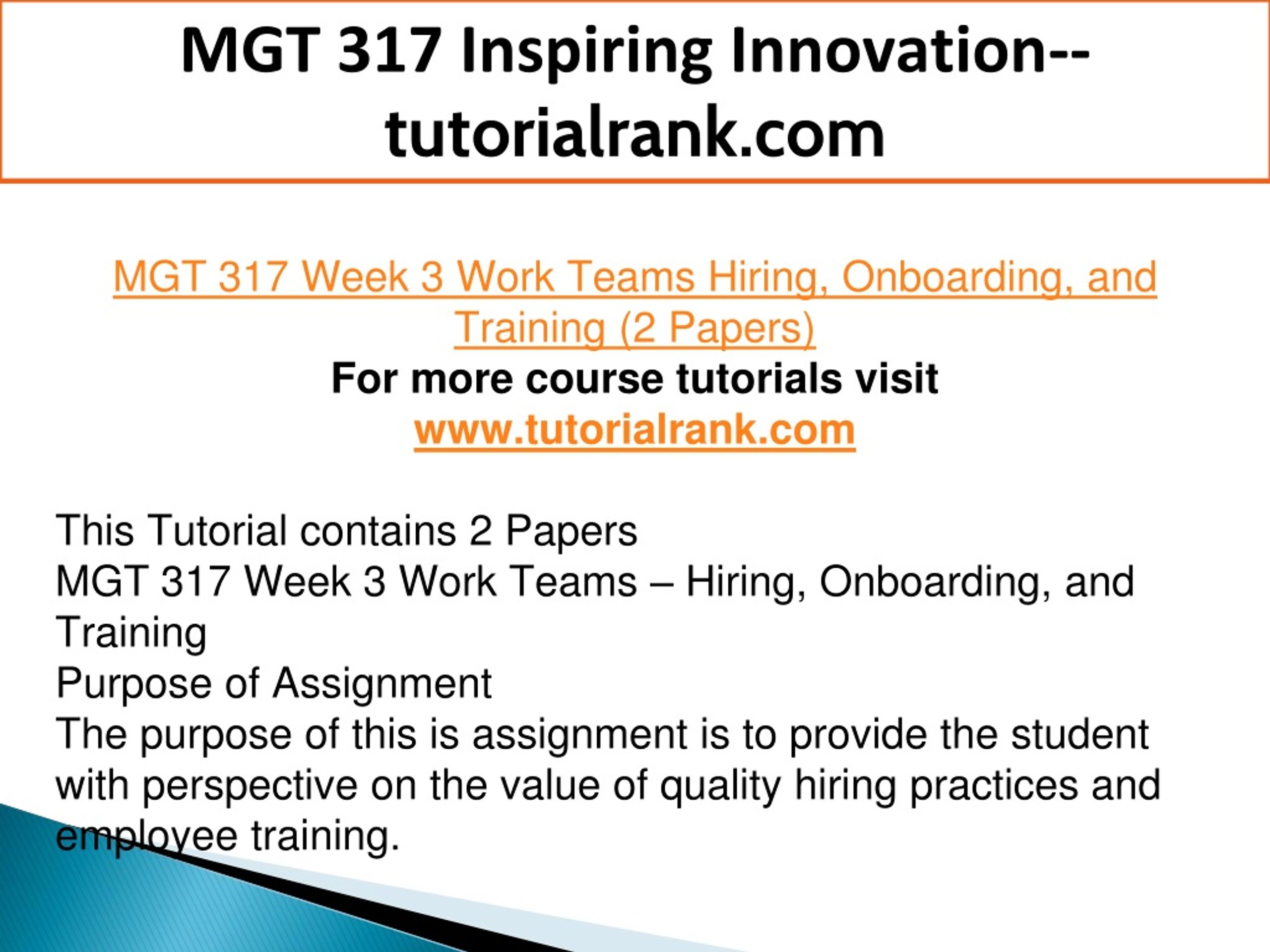 MGT 317 Inspiring Innovation--tutorialrank.com

MGT 317 Week 3 Work Teams Hiring, Onboarding, and Training (2 Papers)
For more course tutorials visit
www.tutorialrank.com

This Tutorial contains 2 Papers
MGT 317 Week 3 Work Teams – Hiring, Onboarding, and Training
Purpose of Assignment
The purpose of this is assignment is to provide the student with perspective on the value of quality hiring practices and employee training.